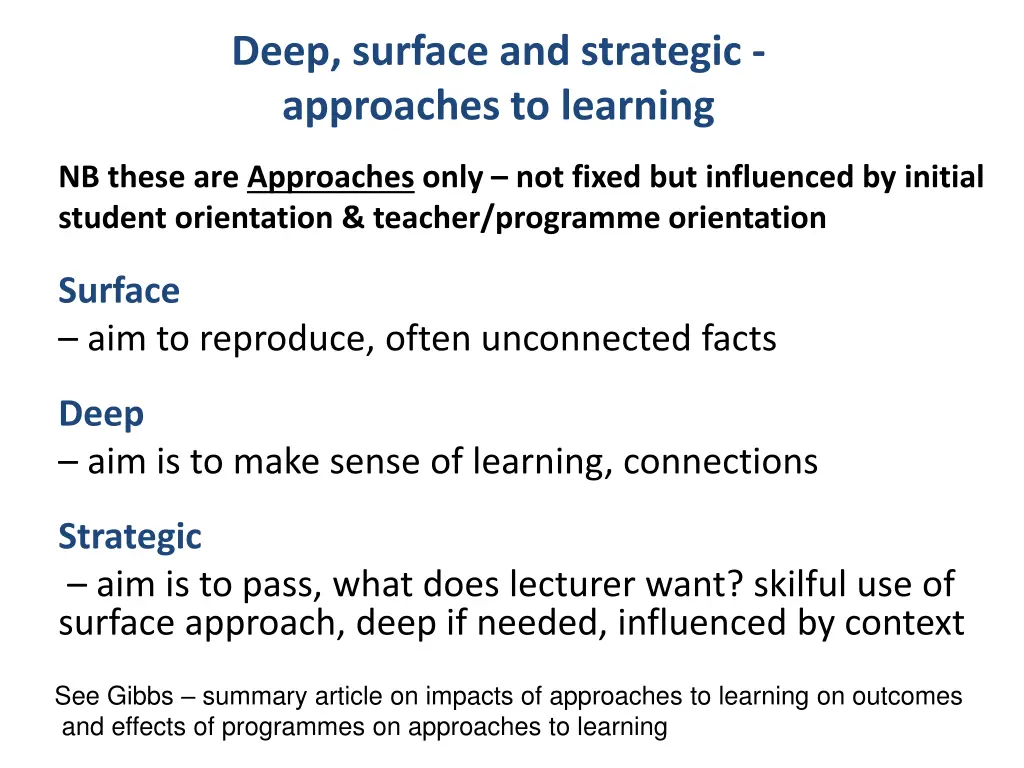 Deep, surface and strategic - approaches to learning

NB these are Approaches only – not fixed but influenced by initial student orientation & teacher/programme orientation

Surface
– aim to reproduce, often unconnected facts

Deep
– aim is to make sense of learning, connections

Strategic
– aim is to pass, what does lecturer want? skilful use of surface approach, deep if needed, influenced by context

See Gibbs – summary article on impacts of approaches to learning on outcomes and effects of programmes on approaches to learning